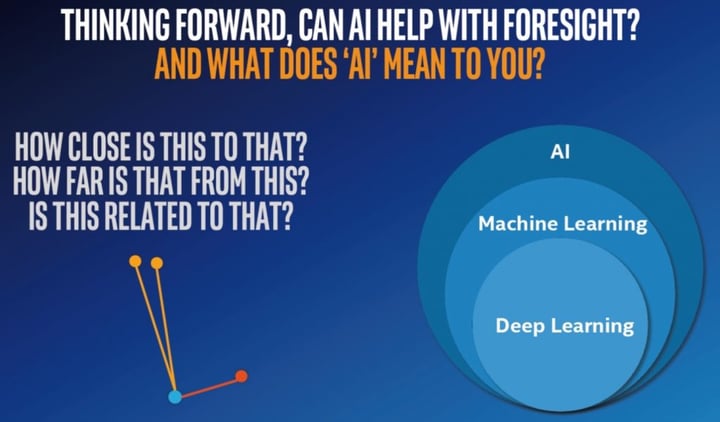 THINKING FORWARD, CAN AI HELP WITH FORESIGHT?
AND WHAT DOES 'AI' MEAN TO YOU?

HOW CLOSE IS THIS TO THAT?
HOW FAR IS THAT FROM THIS?
IS THIS RELATED TO THAT?

AI
Machine Learning
Deep Learning